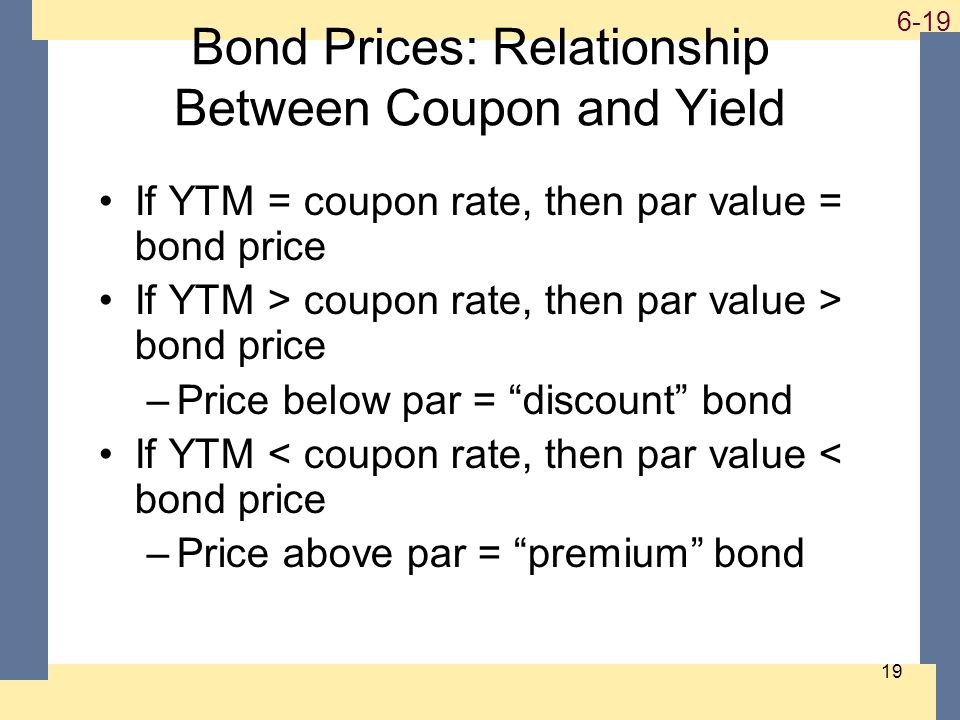 6-19

Bond Prices: Relationship Between Coupon and Yield

• If YTM = coupon rate, then par value = bond price

• If YTM > coupon rate, then par value > bond price

– Price below par = “discount” bond

• If YTM < coupon rate, then par value < bond price

– Price above par = “premium” bond

19